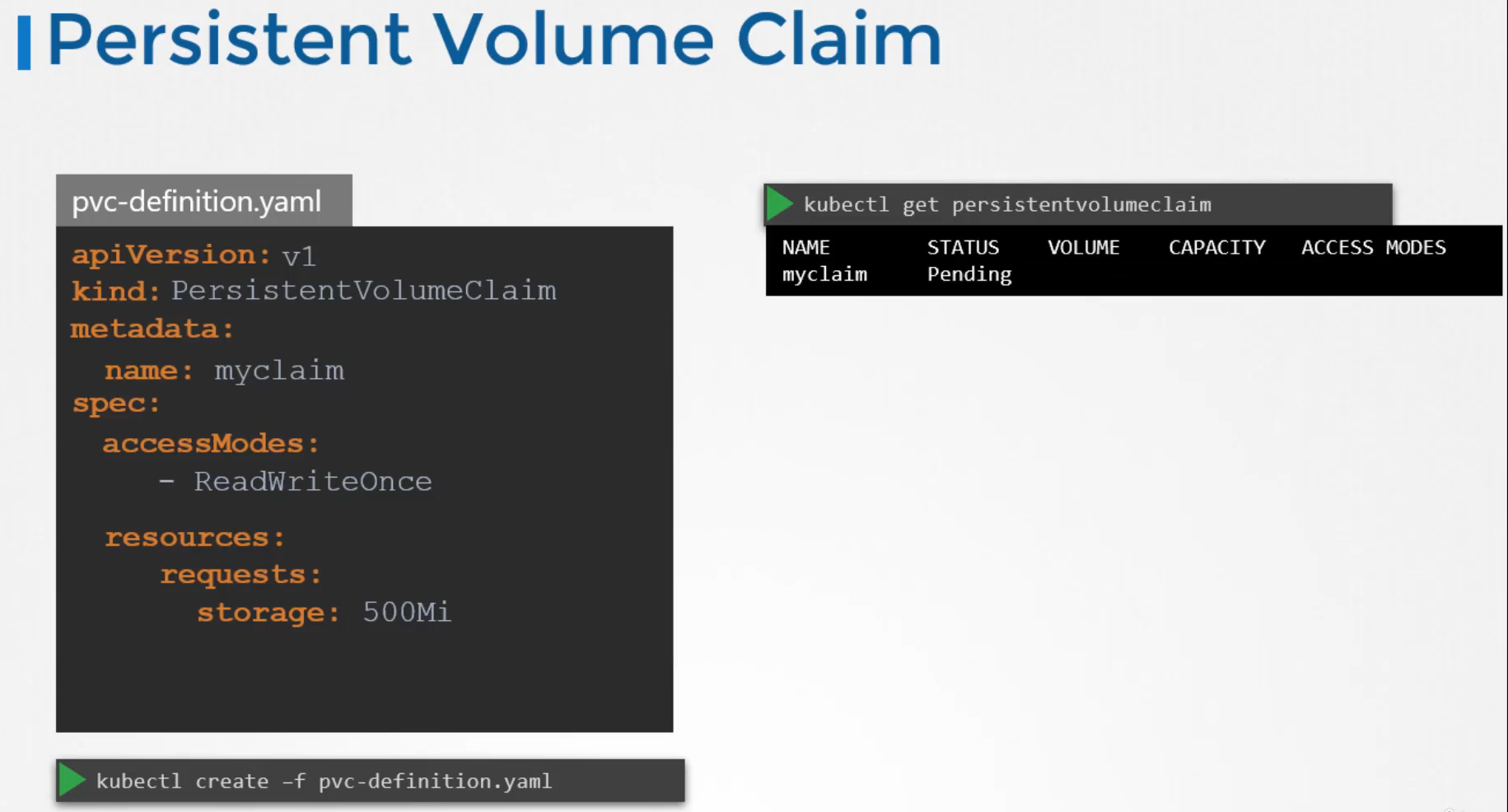 Persistent Volume Claim

pvc-definition.yaml

apiVersion: v1
kind: PersistentVolumeClaim
metadata:
  name: myclaim
spec:
  accessModes:
    - ReadWriteOnce

  resources:
    requests:
      storage: 500Mi

kubectl create –f pvc-definition.yaml

kubectl get persistentvolumeclaim

| NAME | STATUS | VOLUME | CAPACITY | ACCESS MODES |
|---|---|---|---|---|
| myclaim | Pending | | | |